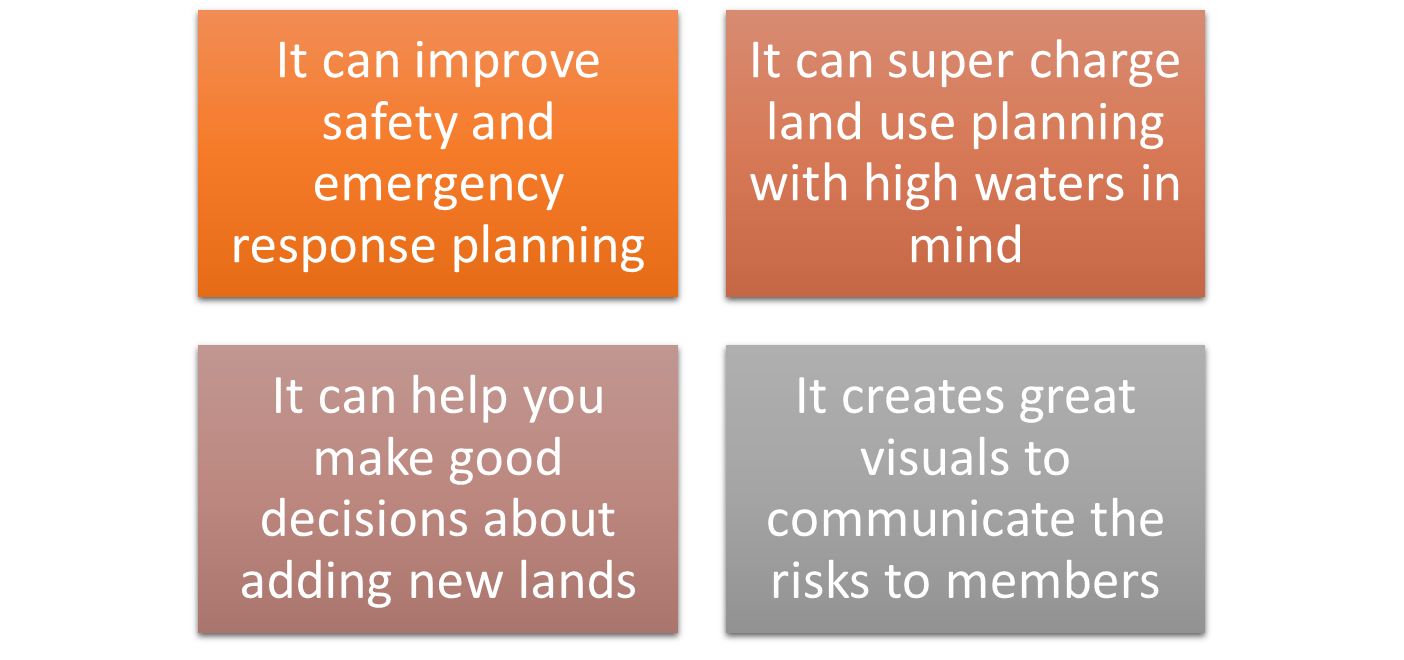 It can improve safety and emergency response planning

It can super charge land use planning with high waters in mind

It can help you make good decisions about adding new lands

It creates great visuals to communicate the risks to members